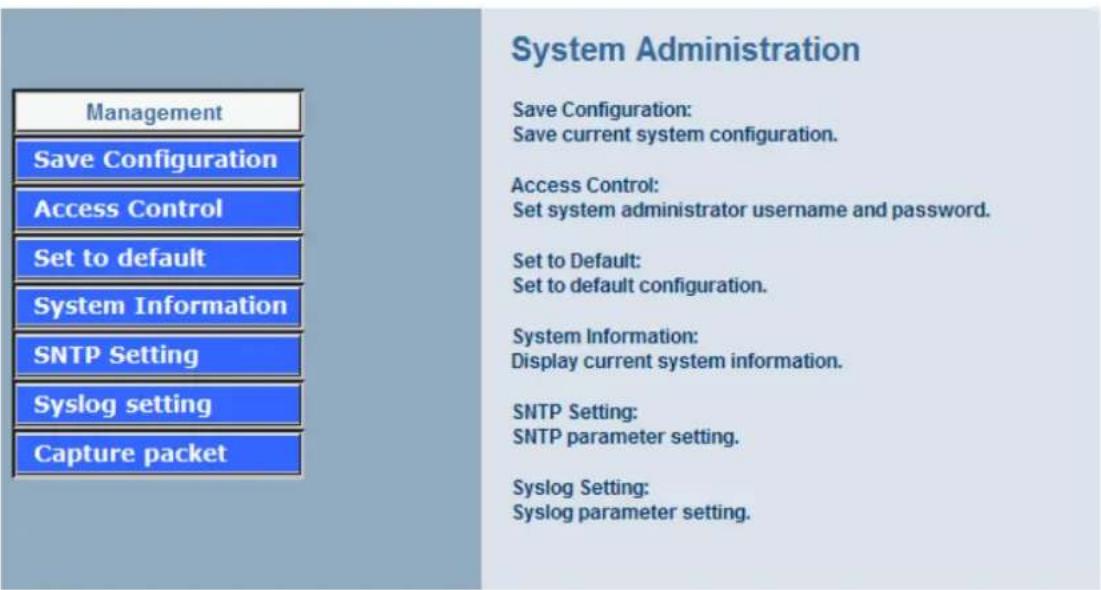 Management
Save Configuration
Access Control
Set to default
System Information
SNTP Setting
Syslog setting
Capture packet

System Administration

Save Configuration:
Save current system configuration.

Access Control:
Set system administrator username and password.

Set to Default:
Set to default configuration.

System Information:
Display current system information.

SNTP Setting:
SNTP parameter setting.

Syslog Setting:
Syslog parameter setting.